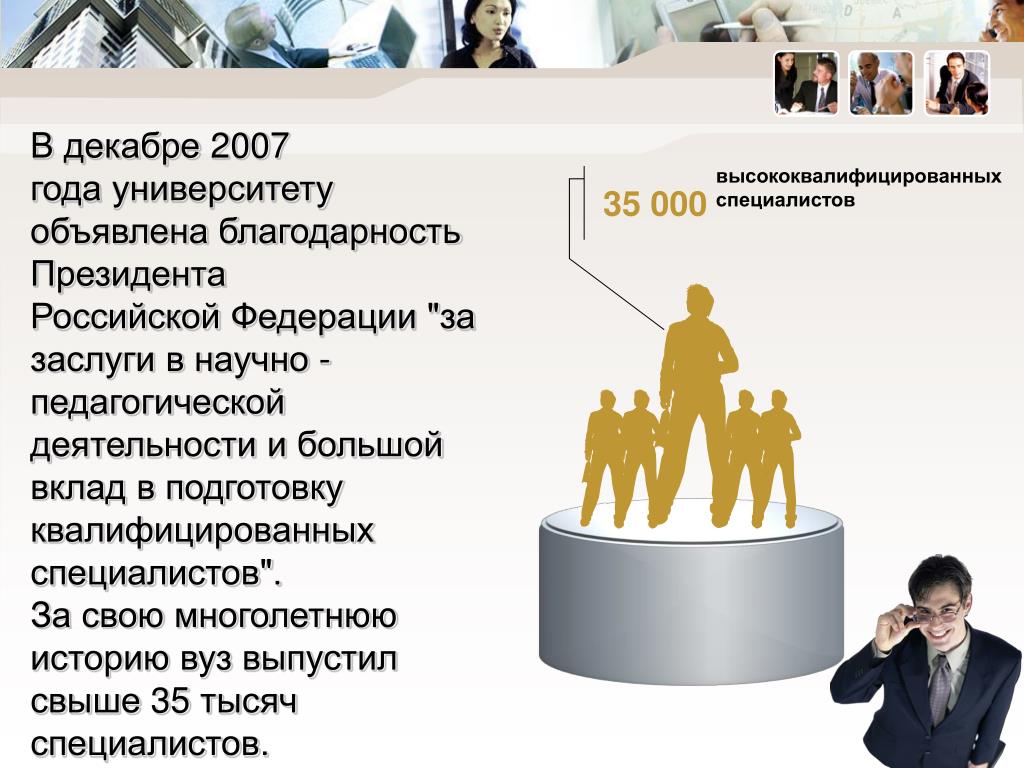 В декабре 2007 года университету объявлена благодарность Президента Российской Федерации "за заслуги в научно - педагогической деятельности и большой вклад в подготовку квалифицированных специалистов".
За свою многолетнюю историю вуз выпустил свыше 35 тысяч специалистов.

35 000 высококвалифицированных специалистов